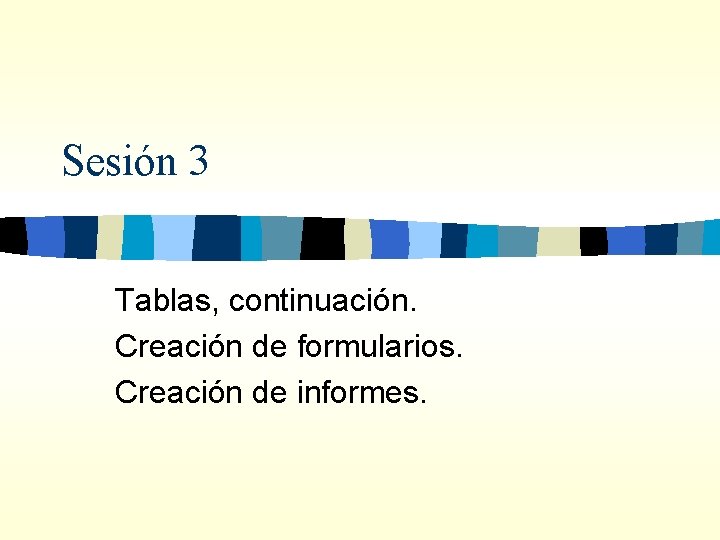 Sesión 3

Tablas, continuación.
Creación de formularios.
Creación de informes.